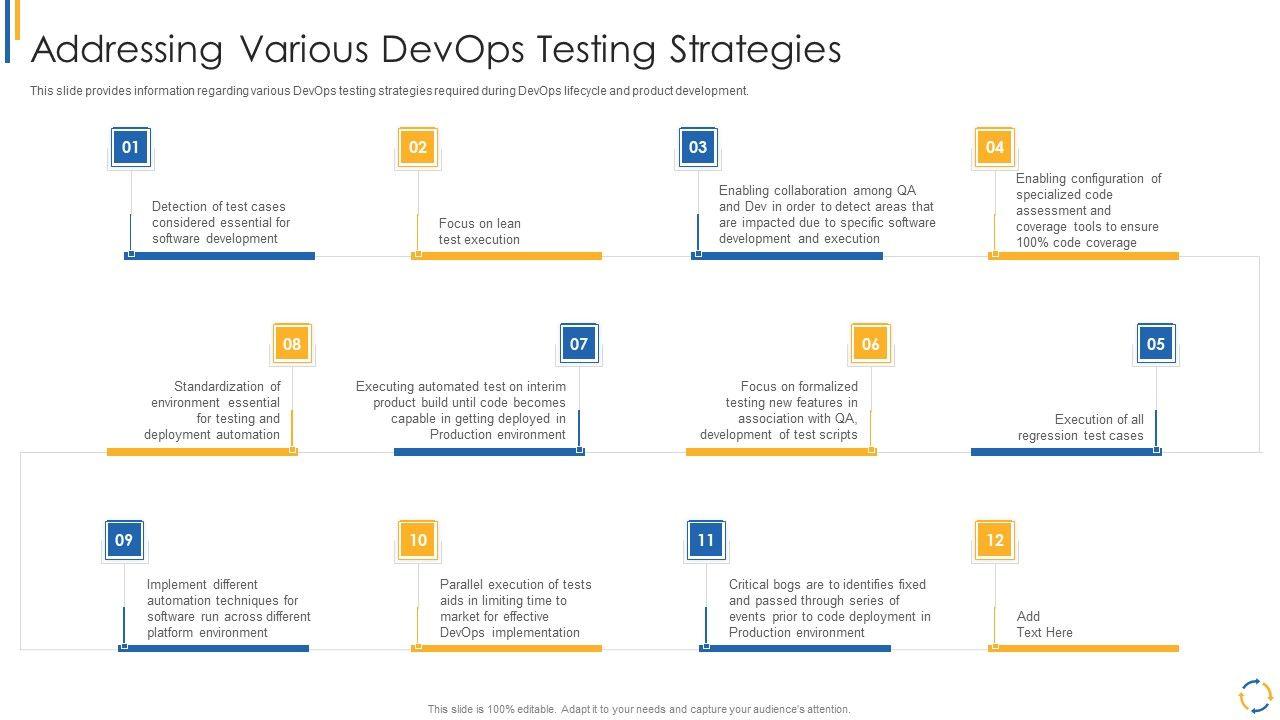 Addressing Various DevOps Testing Strategies

This slide provides information regarding various DevOps testing strategies required during DevOps lifecycle and product development.

01

Detection of test cases considered essential for software development

02

Focus on lean test execution

03

Enabling collaboration among QA and Dev in order to detect areas that are impacted due to specific software development and execution

04

Enabling configuration of specialized code assessment and coverage tools to ensure 100% code coverage

08

Standardization of environment essential for testing and deployment automation

07

Executing automated test on interim product build until code becomes capable in getting deployed in Production environment

06

Focus on formalized testing new features in association with QA, development of test scripts

05

Execution of all regression test cases

09

Implement different automation techniques for software run across different platform environment

10

Parallel execution of tests aids in limiting time to market for effective DevOps implementation

11

Critical bogs are to identifies fixed and passed through series of events prior to code deployment in Production environment

12

Add Text Here

This slide is 100% editable. Adapt it to your needs and capture your audience's attention.